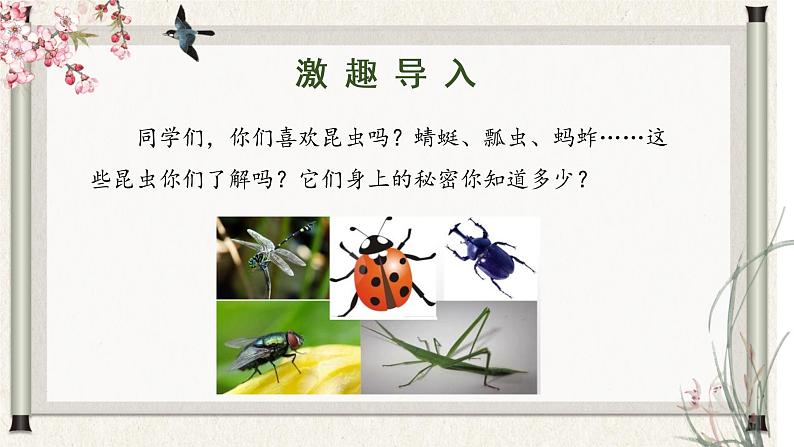 激趣导入

同学们，你们喜欢昆虫吗？蜻蜓、瓢虫、蚂蚱……这些昆虫你们了解吗？它们身上的秘密你知道多少？